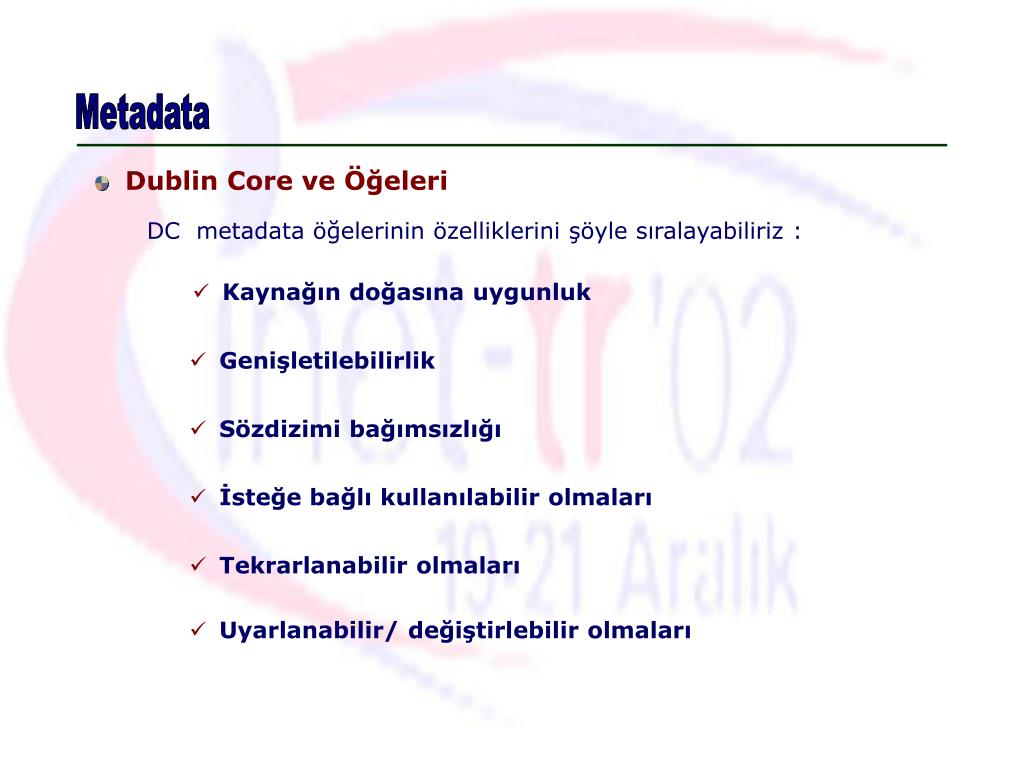 Metadata

Dublin Core ve Öğeleri

DC metadata öğelerinin özelliklerini şöyle sıralayabiliriz :

✓ Kaynağın doğasına uygunluk

✓ Genişletilebilirlik

✓ Sözdizimi bağımsızlığı

✓ İsteğe bağlı kullanılabilir olmaları

✓ Tekrarlanabilir olmaları

✓ Uyarlanabilir/ değiştirlebilir olmaları

inet-tr'02 19-21 Aralık